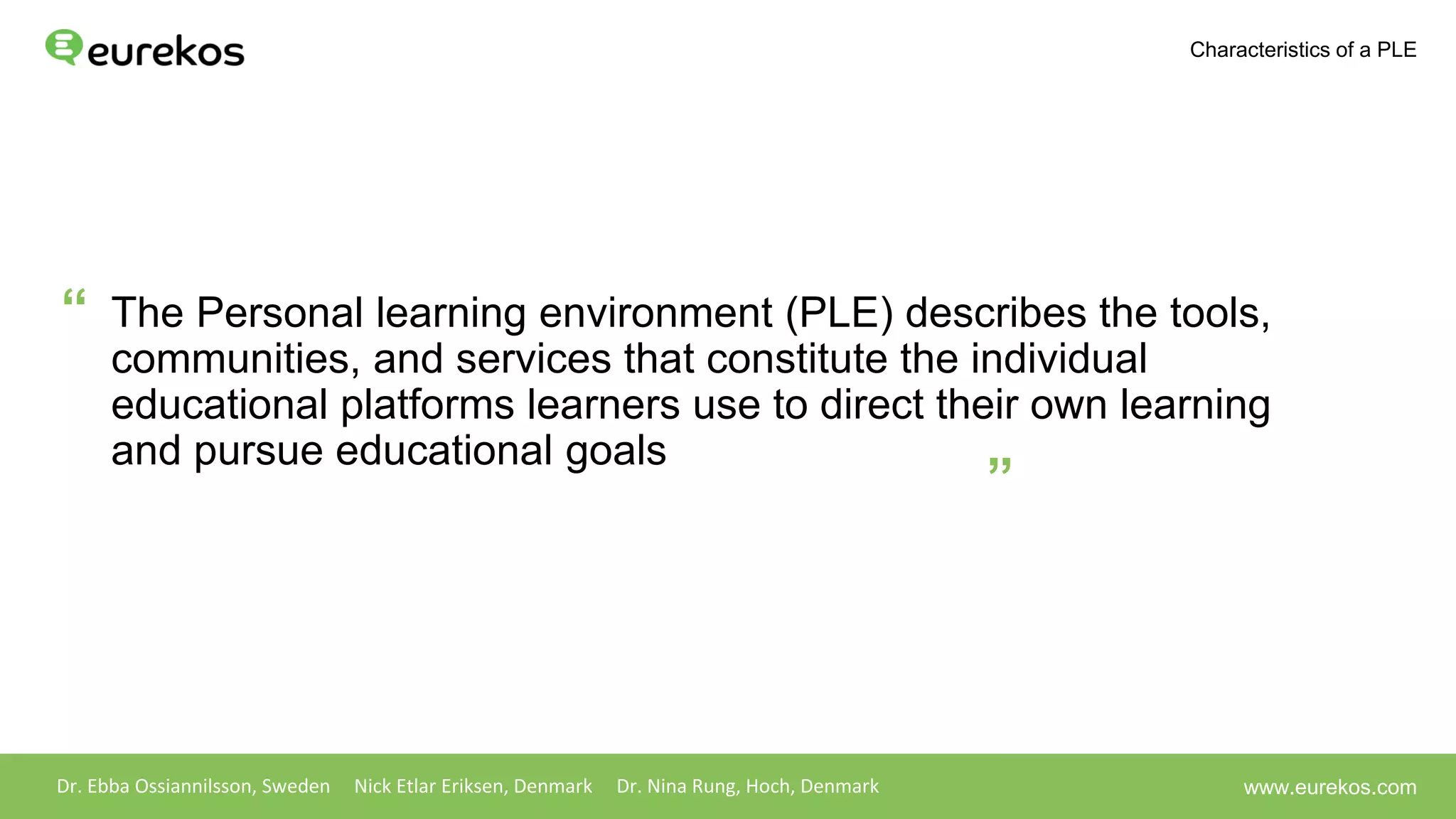 eurekos

Characteristics of a PLE

“ The Personal learning environment (PLE) describes the tools, communities, and services that constitute the individual educational platforms learners use to direct their own learning and pursue educational goals ”

Dr. Ebba Ossiannilsson, Sweden Nick Etlar Eriksen, Denmark Dr. Nina Rung, Hoch, Denmark

www.eurekos.com